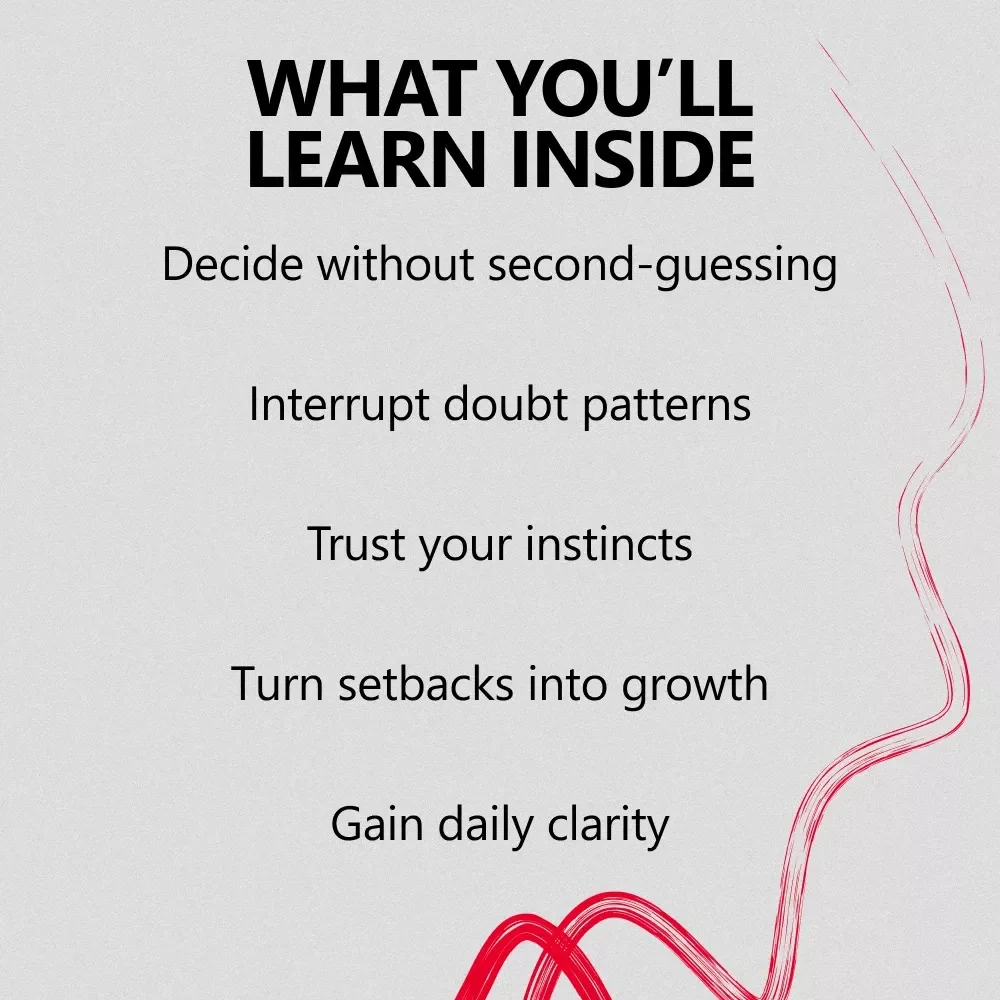 WHAT YOU'LL LEARN INSIDE

Decide without second-guessing

Interrupt doubt patterns

Trust your instincts

Turn setbacks into growth

Gain daily clarity